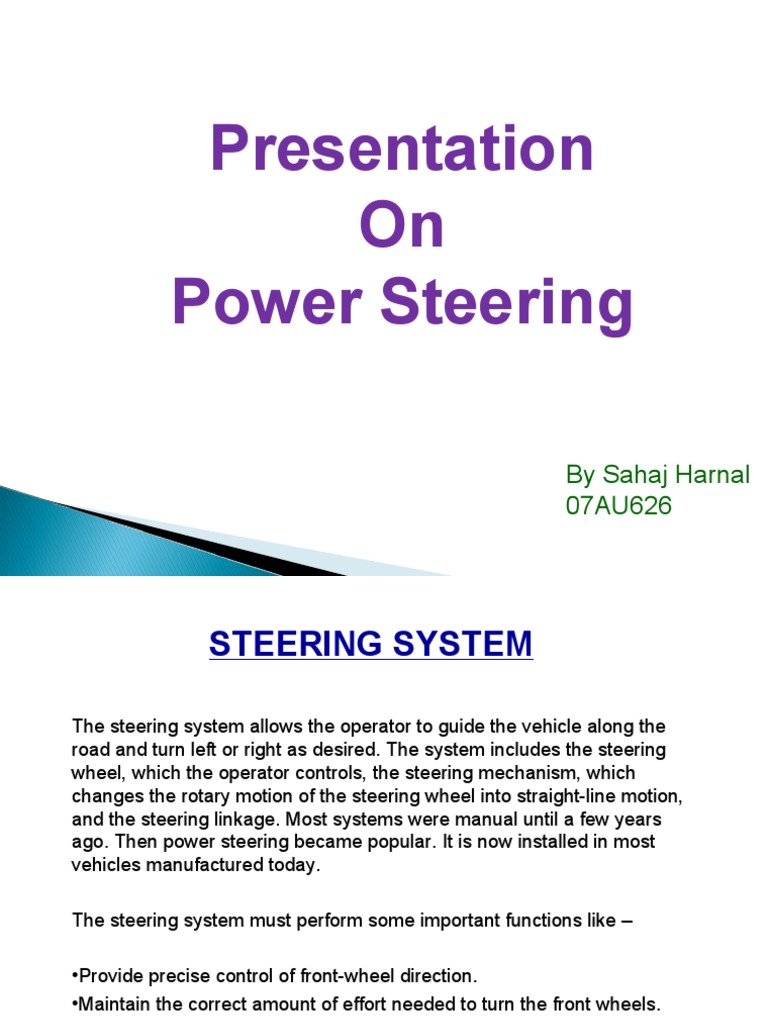 Presentation
On
Power Steering

By Sahaj Harnal
07AU626

STEERING SYSTEM

The steering system allows the operator to guide the vehicle along the road and turn left or right as desired. The system includes the steering wheel, which the operator controls, the steering mechanism, which changes the rotary motion of the steering wheel into straight-line motion, and the steering linkage. Most systems were manual until a few years ago. Then power steering became popular. It is now installed in most vehicles manufactured today.

The steering system must perform some important functions like –

•Provide precise control of front-wheel direction.
•Maintain the correct amount of effort needed to turn the front wheels.